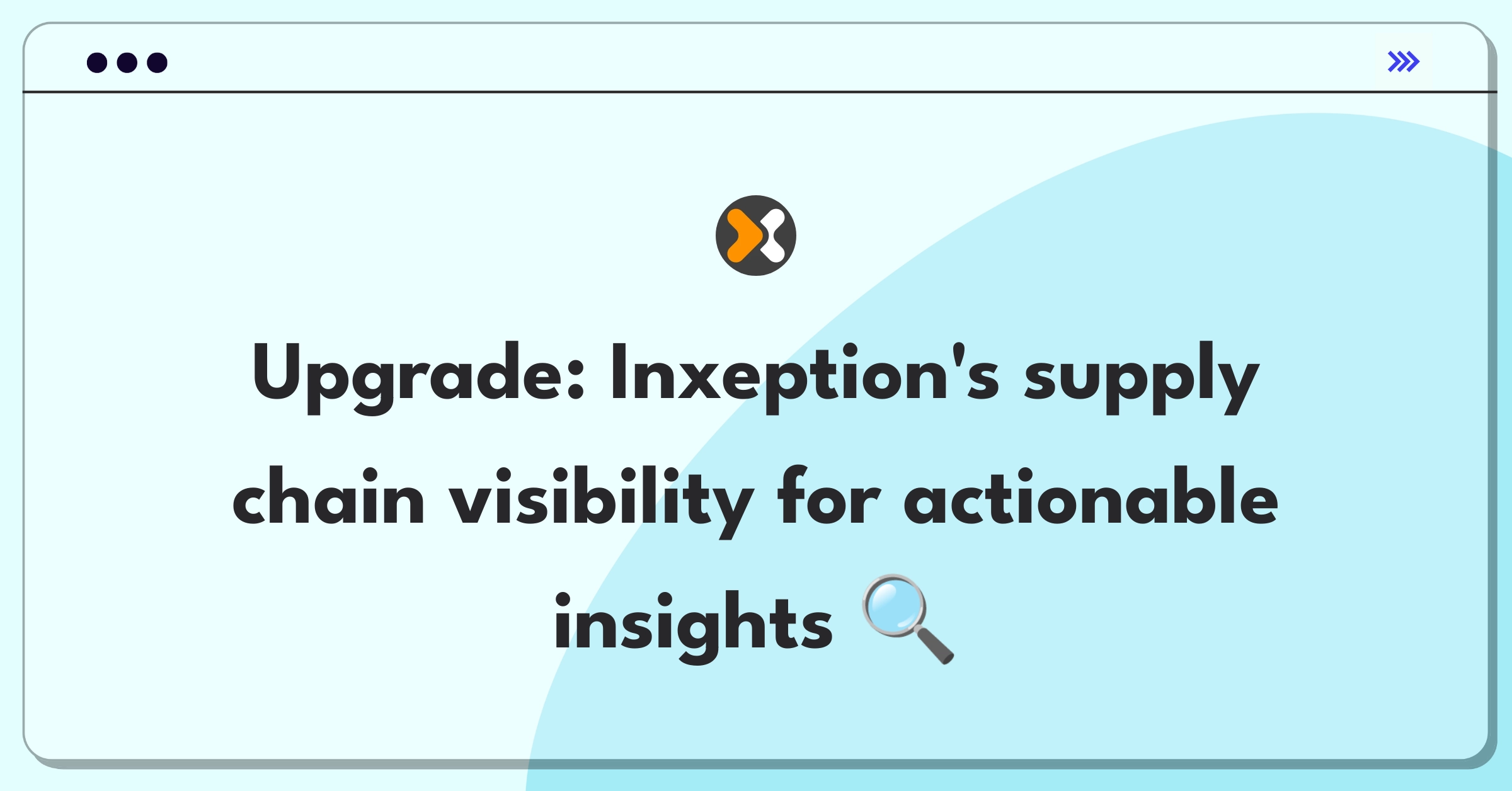 Upgrade: Inxeption's supply chain visibility for actionable insights 🔍